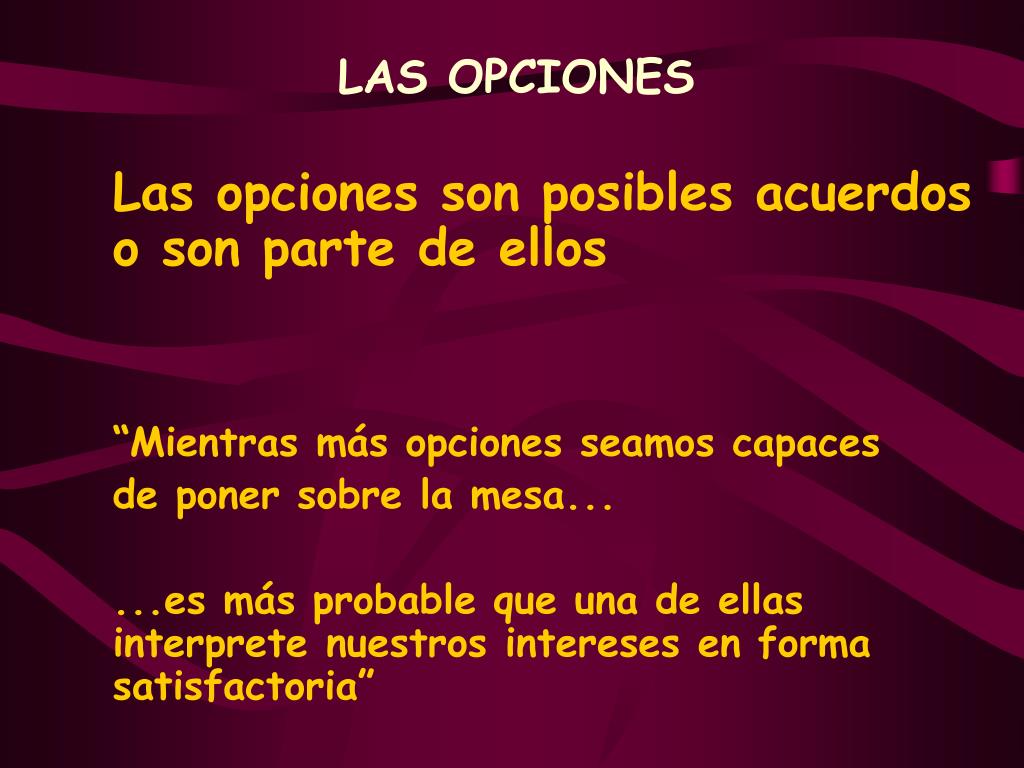 LAS OPCIONES

Las opciones son posibles acuerdos o son parte de ellos

“Mientras más opciones seamos capaces de poner sobre la mesa...

...es más probable que una de ellas interprete nuestros intereses en forma satisfactoria”